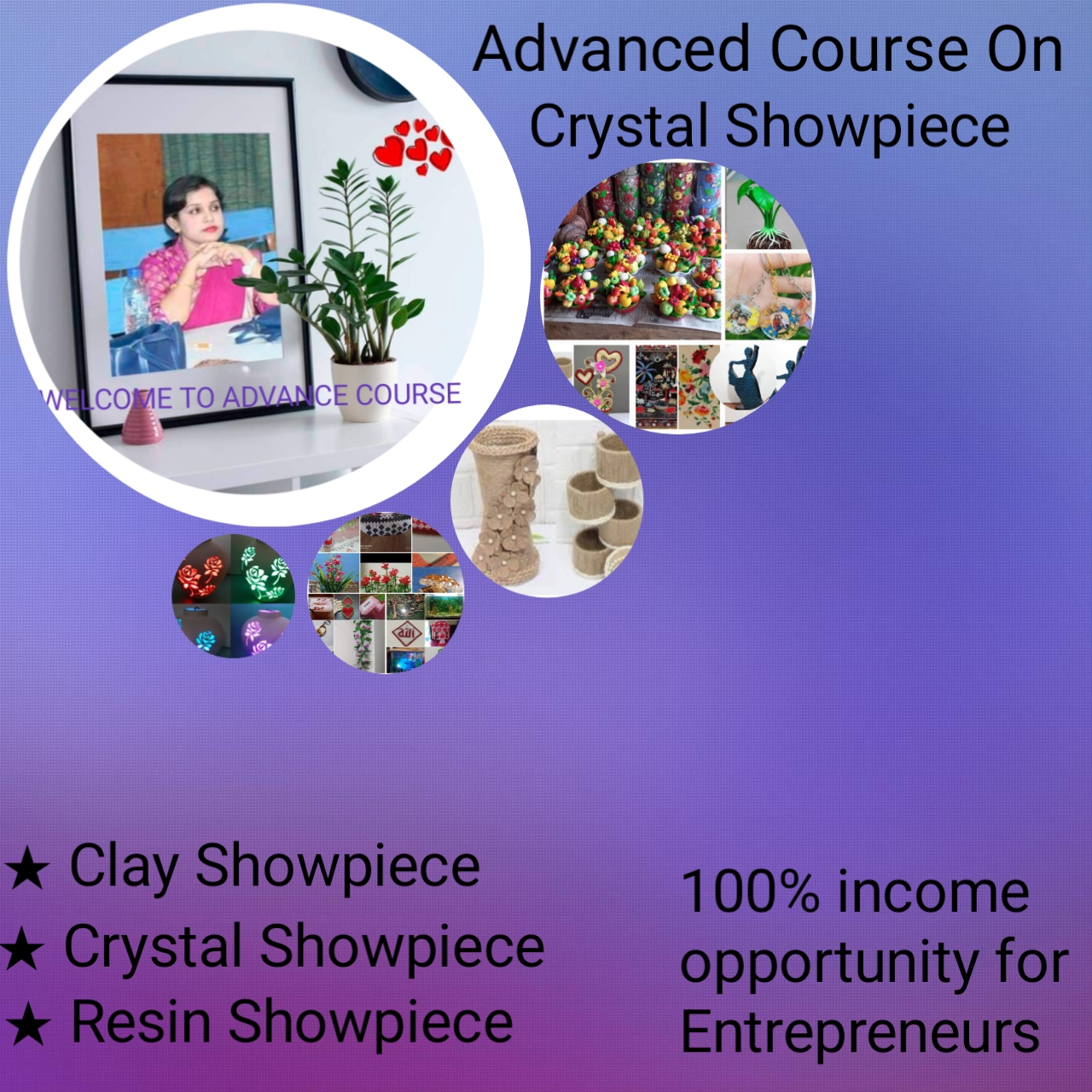 Advanced Course On Crystal Showpiece

WELCOME TO ADVANCE COURSE

★ Clay Showpiece
★ Crystal Showpiece
★ Resin Showpiece

100% income opportunity for Entrepreneurs